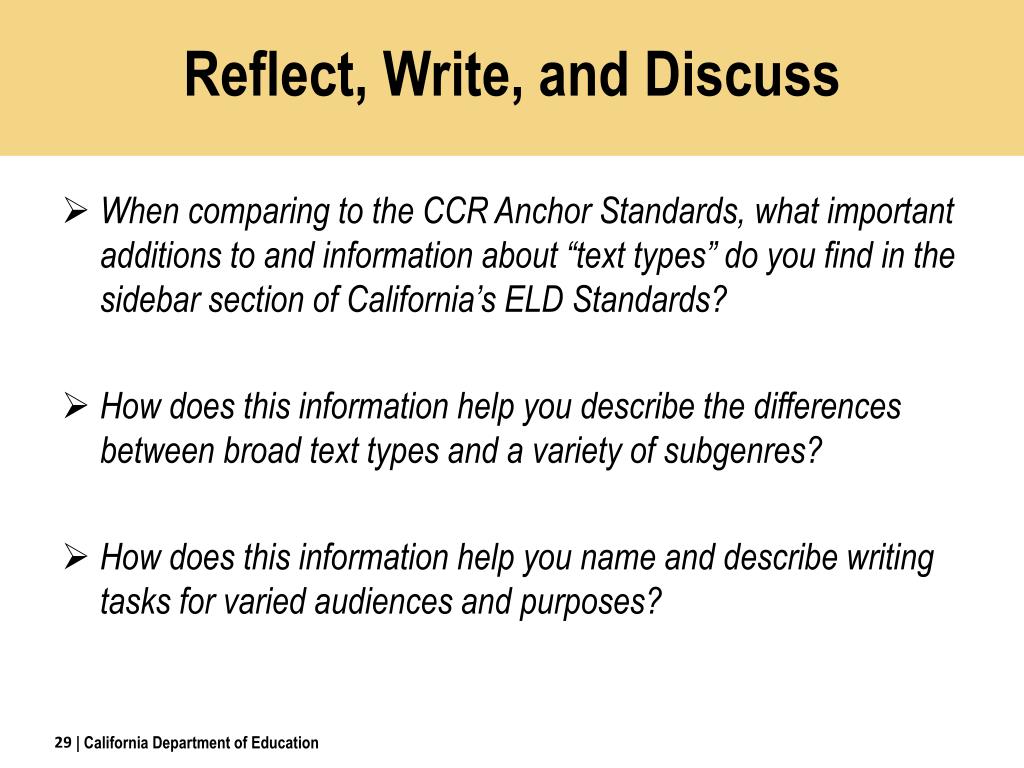 Reflect, Write, and Discuss

➢ When comparing to the CCR Anchor Standards, what important additions to and information about “text types” do you find in the sidebar section of California’s ELD Standards?

➢ How does this information help you describe the differences between broad text types and a variety of subgenres?

➢ How does this information help you name and describe writing tasks for varied audiences and purposes?

29 | California Department of Education